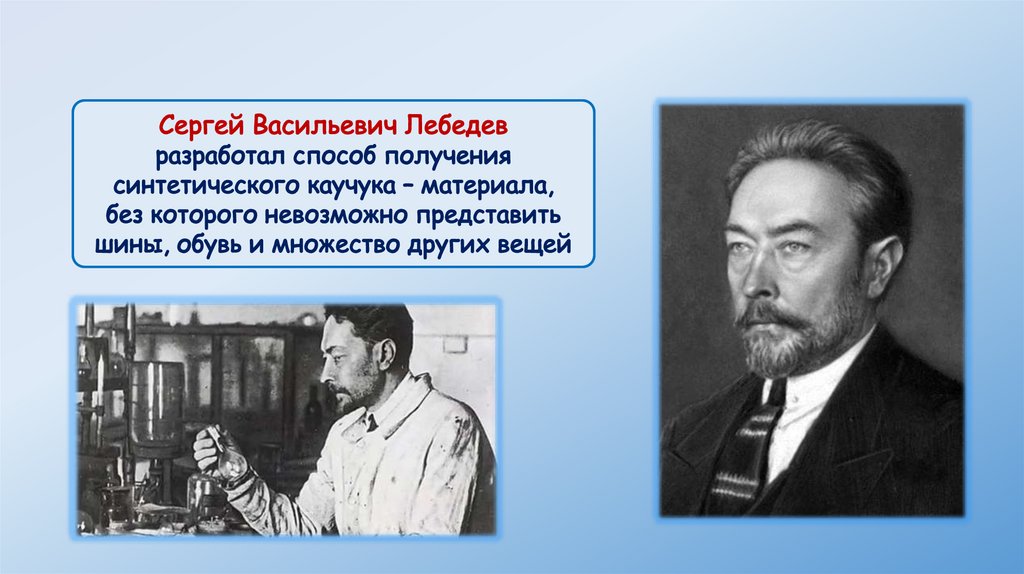 Сергей Васильевич Лебедев разработал способ получения синтетического каучука – материала, без которого невозможно представить шины, обувь и множество других вещей